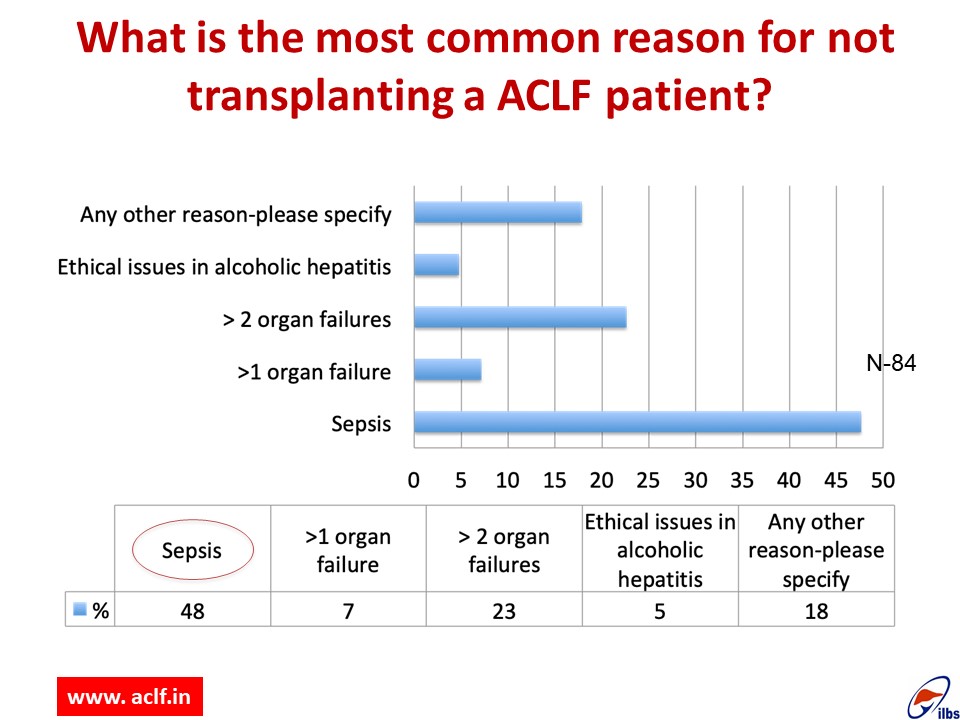 What is the most common reason for not transplanting a ACLF patient?

Any other reason-please specify
Ethical issues in alcoholic hepatitis
> 2 organ failures
>1 organ failure
Sepsis

N-84

0 5 10 15 20 25 30 35 40 45 50

| | Sepsis | >1 organ failure | > 2 organ failures | Ethical issues in alcoholic hepatitis | Any other reason-please specify |
|---|---|---|---|---|---|
| % | 48 | 7 | 23 | 5 | 18 |

www. aclf.in

ilbs